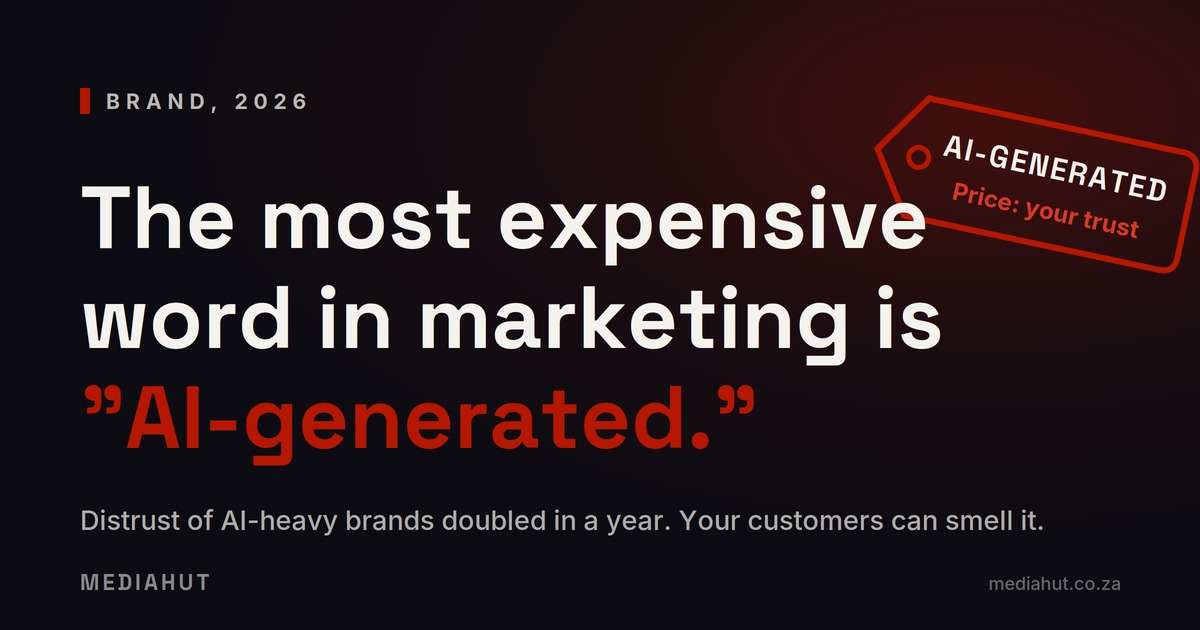 BRAND, 2026

AI-GENERATED
Price: your trust

The most expensive word in marketing is "AI-generated."

Distrust of AI-heavy brands doubled in a year. Your customers can smell it.

MEDIAHUT

mediahut.co.za